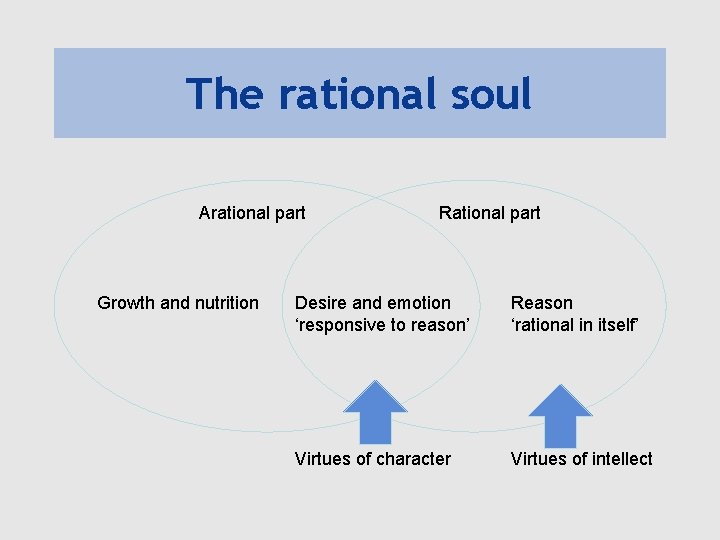 The rational soul

Arational part

Rational part

Growth and nutrition

Desire and emotion
‘responsive to reason’

Reason
‘rational in itself’

Virtues of character

Virtues of intellect